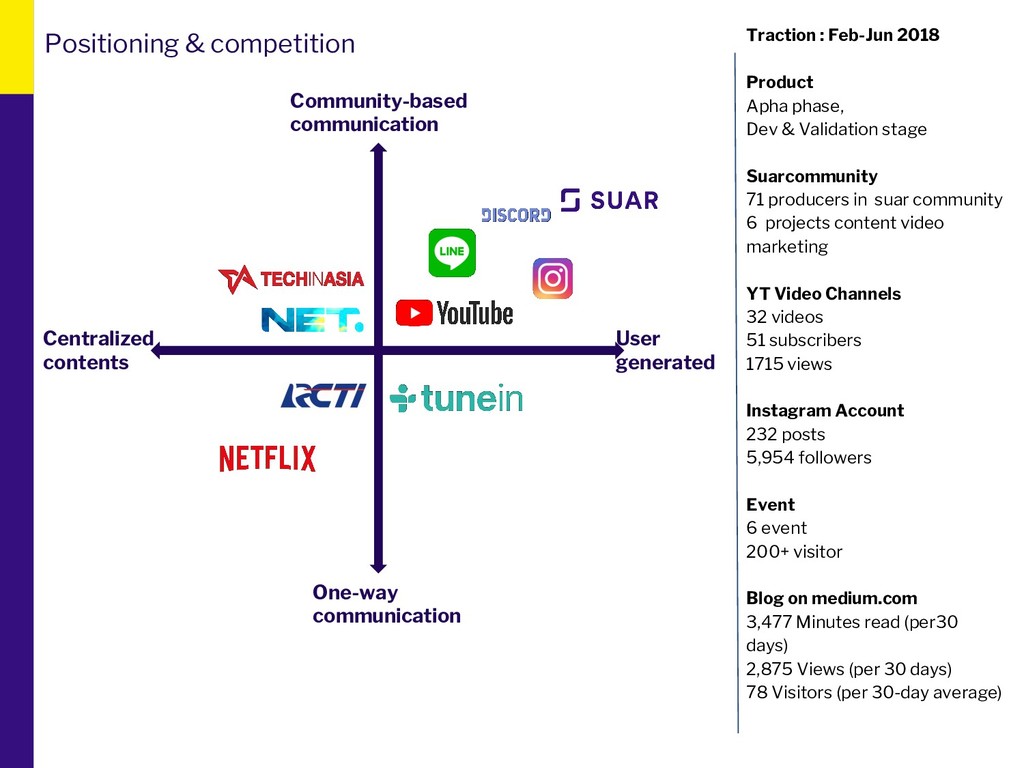 Positioning & competition

Community-based communication

DISCORD

SUAR

LINE

TECHINASIA

NET.

YouTube

Centralized contents

User generated

RCTI

tunein

NETFLIX

One-way communication

Traction : Feb-Jun 2018

Product
Apha phase,
Dev & Validation stage

Suarcommunity
71 producers in suar community
6 projects content video marketing

YT Video Channels
32 videos
51 subscribers
1715 views

Instagram Account
232 posts
5,954 followers

Event
6 event
200+ visitor

Blog on medium.com
3,477 Minutes read (per30 days)
2,875 Views (per 30 days)
78 Visitors (per 30-day average)